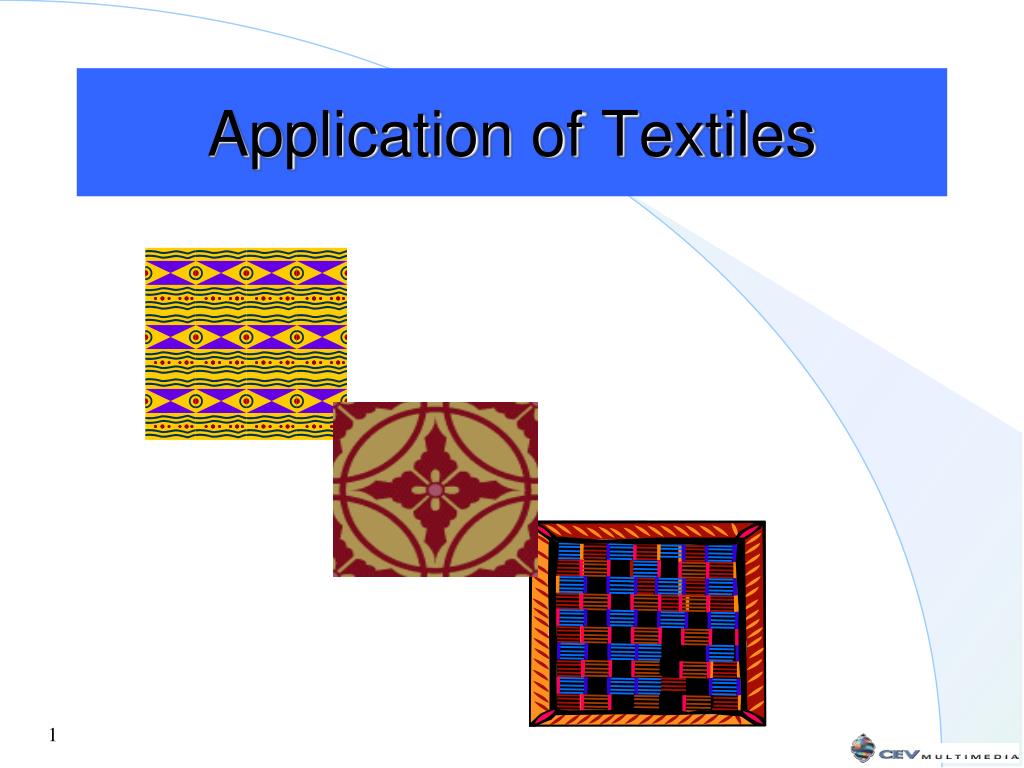 Application of Textiles

1

CEV MULTIMEDIA